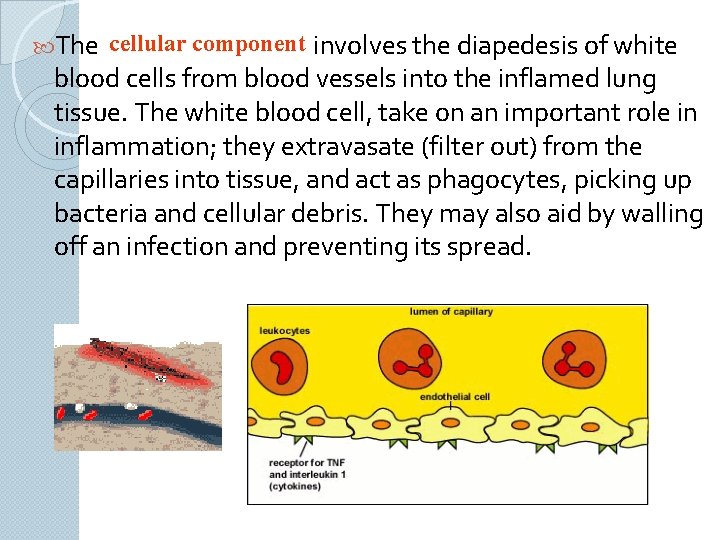 The cellular component involves the diapedesis of white blood cells from blood vessels into the inflamed lung tissue. The white blood cell, take on an important role in inflammation; they extravasate (filter out) from the capillaries into tissue, and act as phagocytes, picking up bacteria and cellular debris. They may also aid by walling off an infection and preventing its spread.

lumen of capillary

leukocytes

endothelial cell

receptor for TNF and interleukin 1 (cytokines)